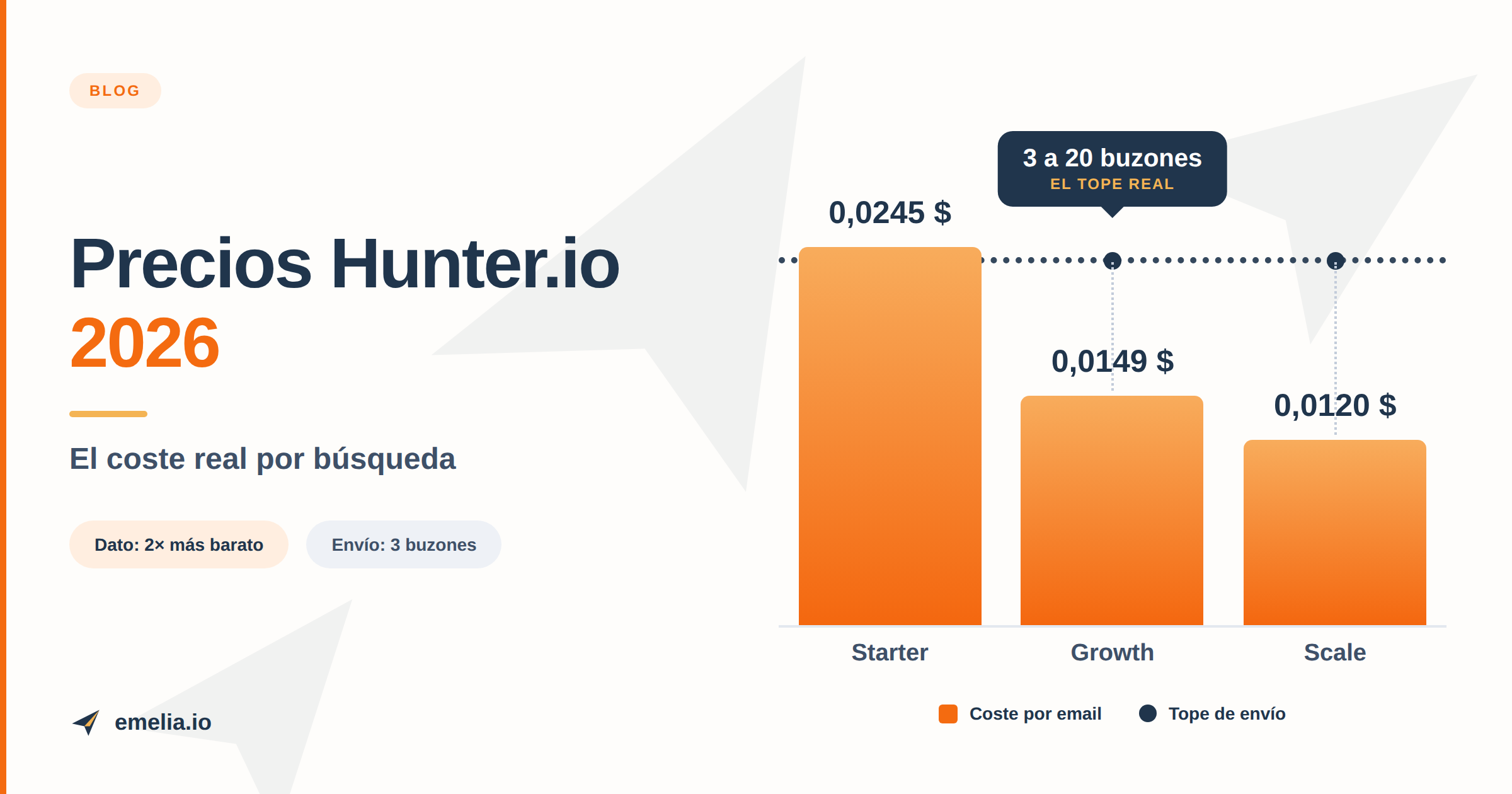 BLOG

Precios Hunter.io 2026

El coste real por búsqueda

Dato: 2× más barato

Envío: 3 buzones

emelia.io

3 a 20 buzones
EL TOPE REAL

0,0245 $

0,0149 $

0,0120 $

Starter

Growth

Scale

Coste por email

Tope de envío